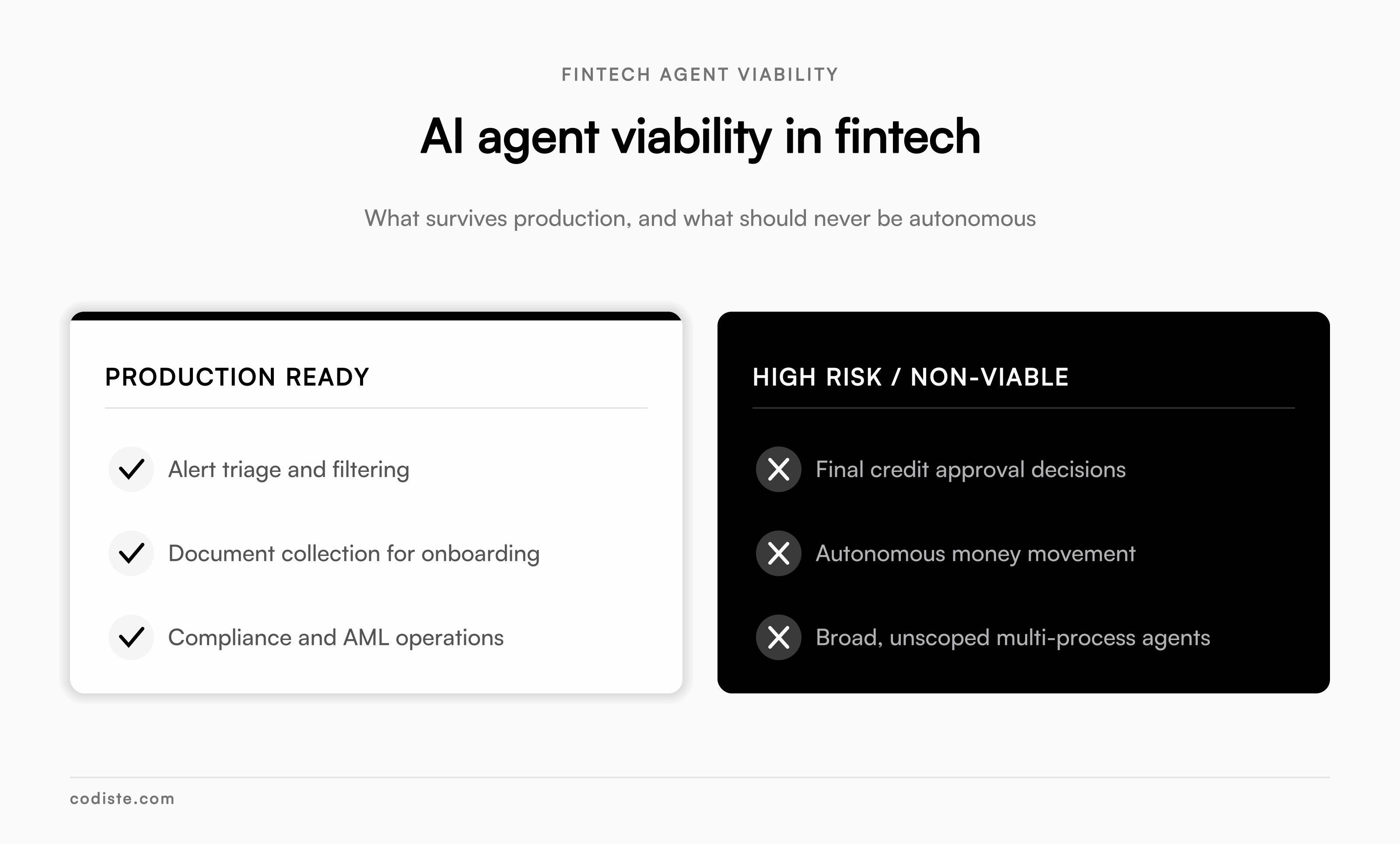 FINTECH AGENT VIABILITY

AI agent viability in fintech

What survives production, and what should never be autonomous

PRODUCTION READY

Alert triage and filtering

Document collection for onboarding

Compliance and AML operations

HIGH RISK / NON-VIABLE

Final credit approval decisions

Autonomous money movement

Broad, unscoped multi-process agents

codiste.com